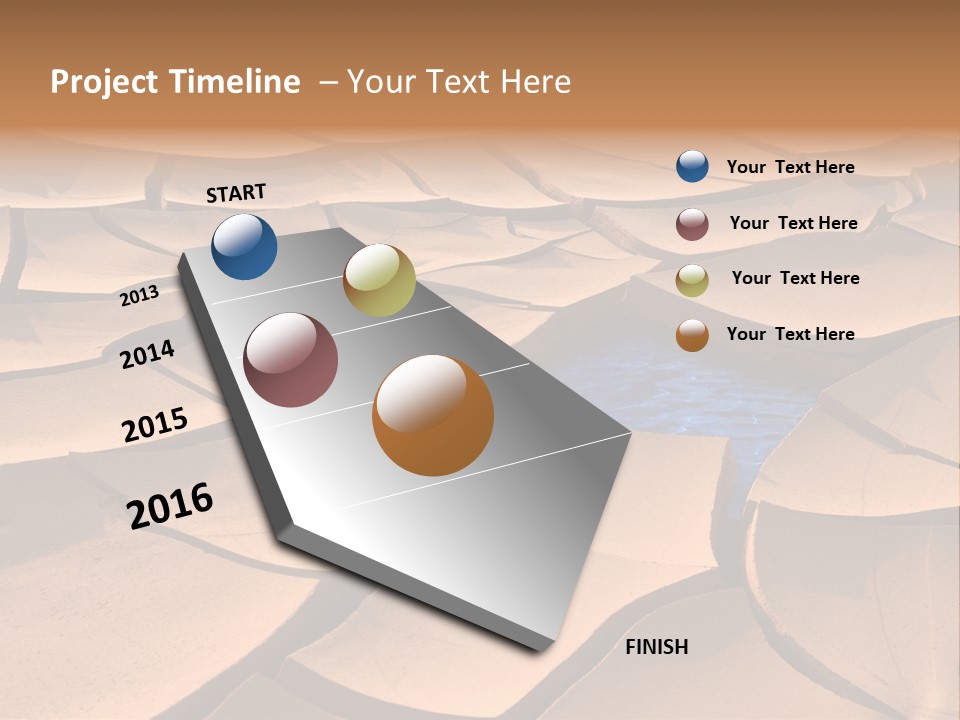 Project Timeline – Your Text Here

START

2013

2014

2015

2016

FINISH

Your Text Here

Your Text Here

Your Text Here

Your Text Here